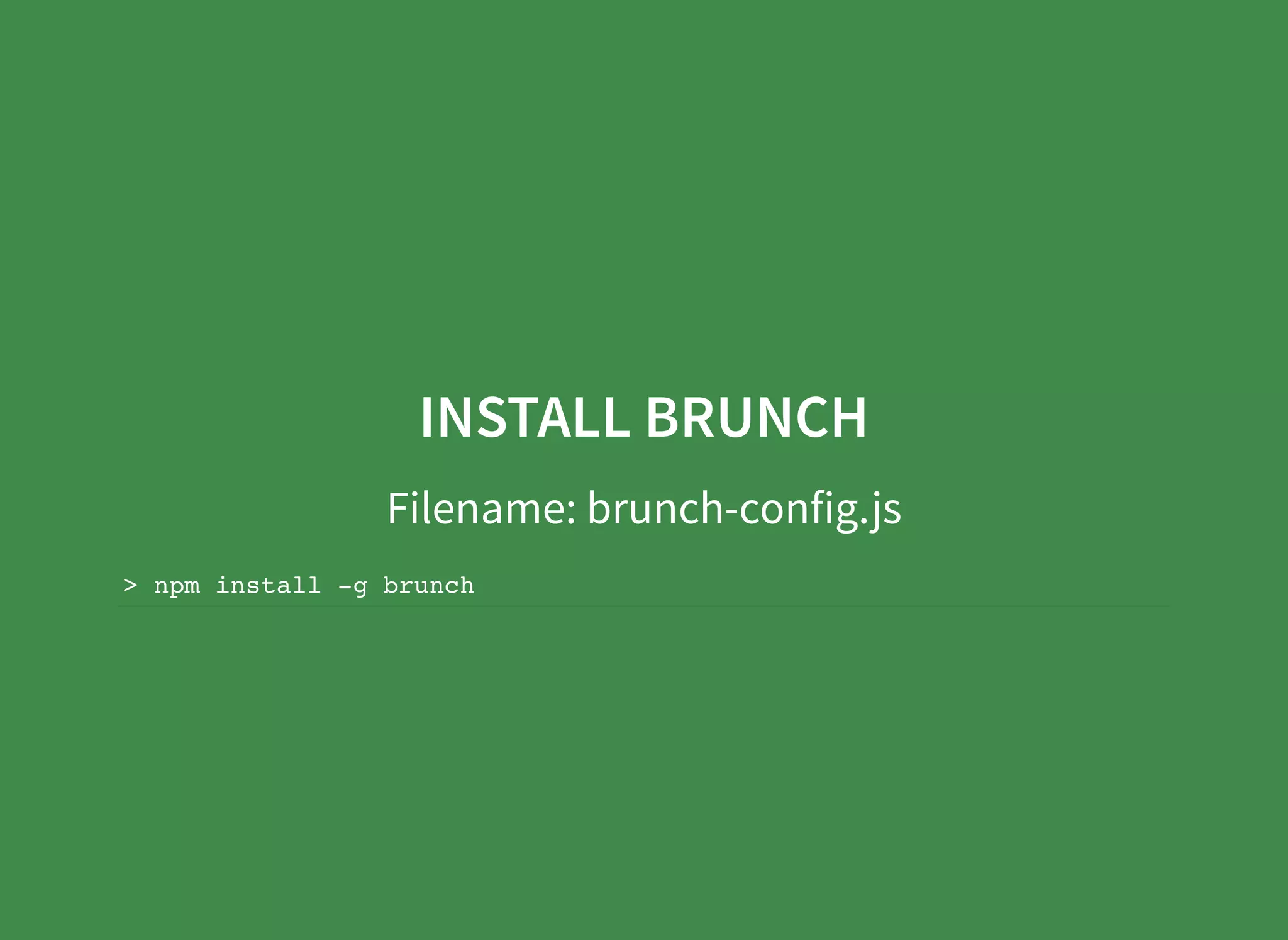 INSTALL BRUNCH

Filename: brunch-config.js

> npm install -g brunch